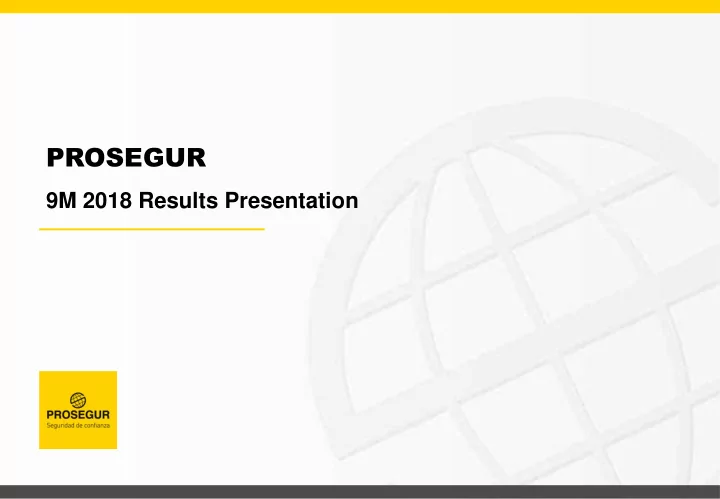 PROSEGUR

9M 2018 Results Presentation

PROSEGUR
Seguridad de confianza